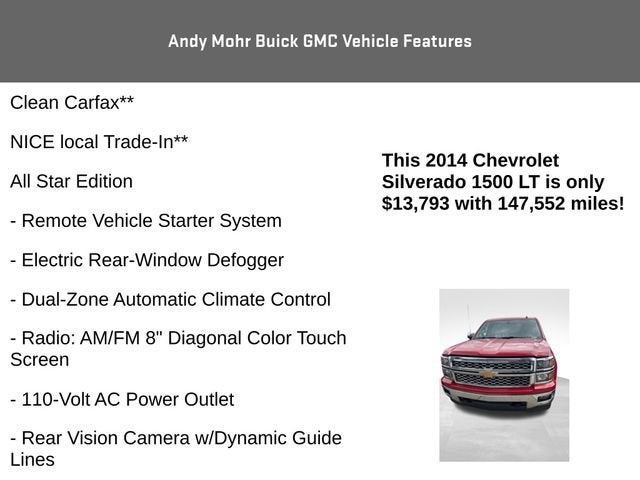 Andy Mohr Buick GMC Vehicle Features

Clean Carfax**

NICE local Trade-In**

All Star Edition

- Remote Vehicle Starter System

- Electric Rear-Window Defogger

- Dual-Zone Automatic Climate Control

- Radio: AM/FM 8" Diagonal Color Touch Screen

- 110-Volt AC Power Outlet

- Rear Vision Camera w/Dynamic Guide Lines

This 2014 Chevrolet Silverado 1500 LT is only $13,793 with 147,552 miles!